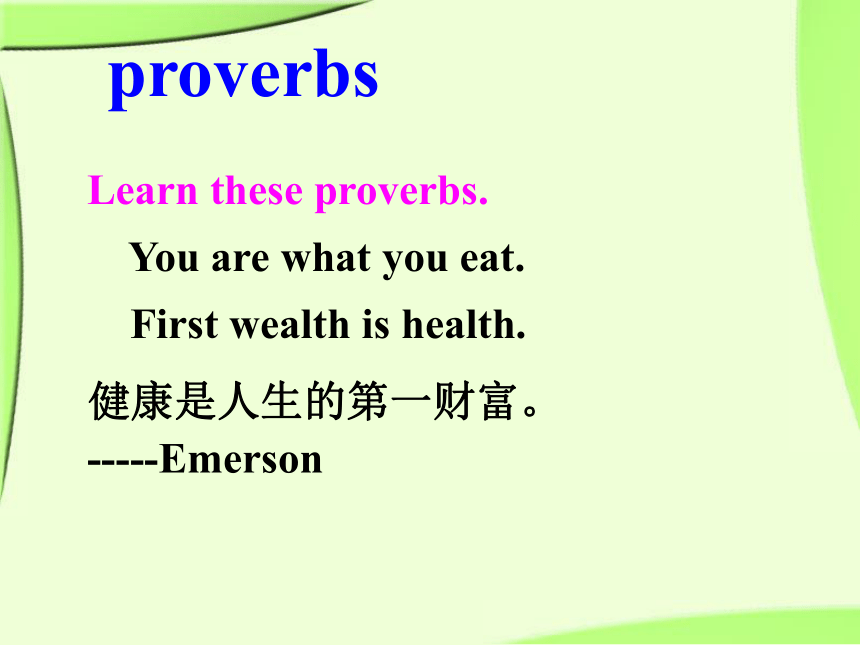 proverbs

Learn these proverbs.

You are what you eat.

First wealth is health.

健康是人生的第一财富。
-----Emerson